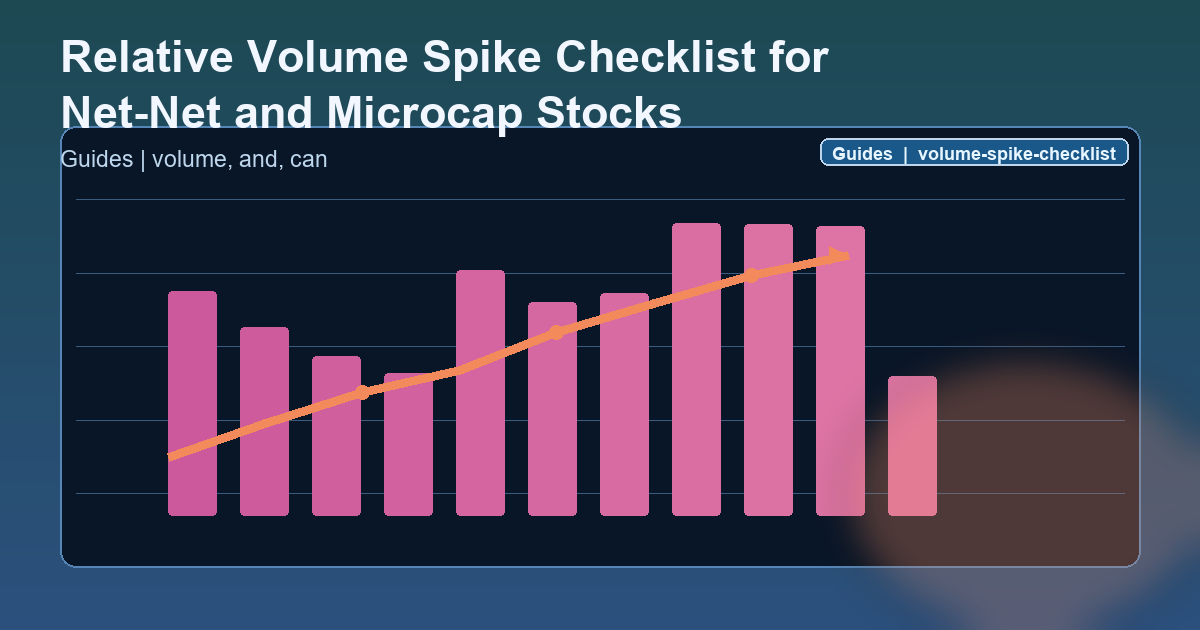 Relative Volume Spike Checklist for Net-Net and Microcap Stocks

Guides | volume, and, can

Guides | volume-spike-checklist